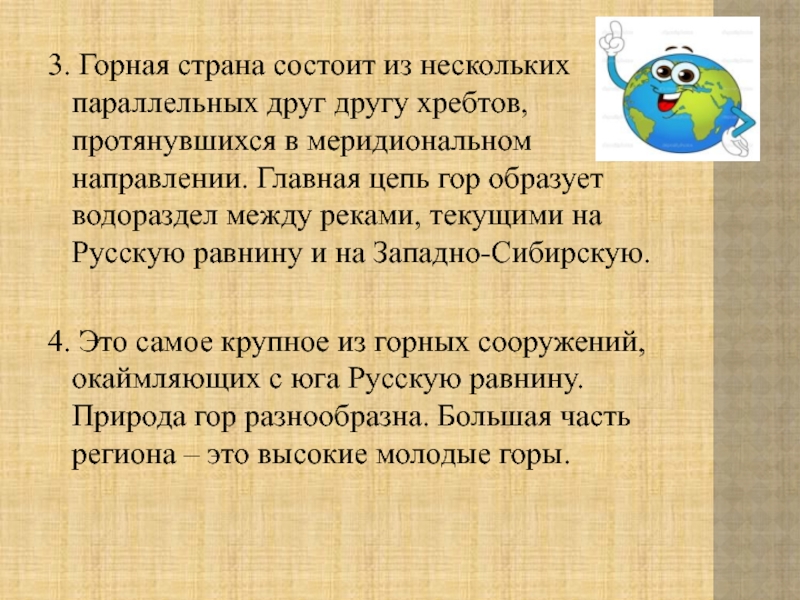 3. Горная страна состоит из нескольких параллельных друг другу хребтов, протянувшихся в меридиональном направлении. Главная цепь гор образует водораздел между реками, текущими на Русскую равнину и на Западно-Сибирскую.

4. Это самое крупное из горных сооружений, окаймляющих с юга Русскую равнину. Природа гор разнообразна. Большая часть региона – это высокие молодые горы.